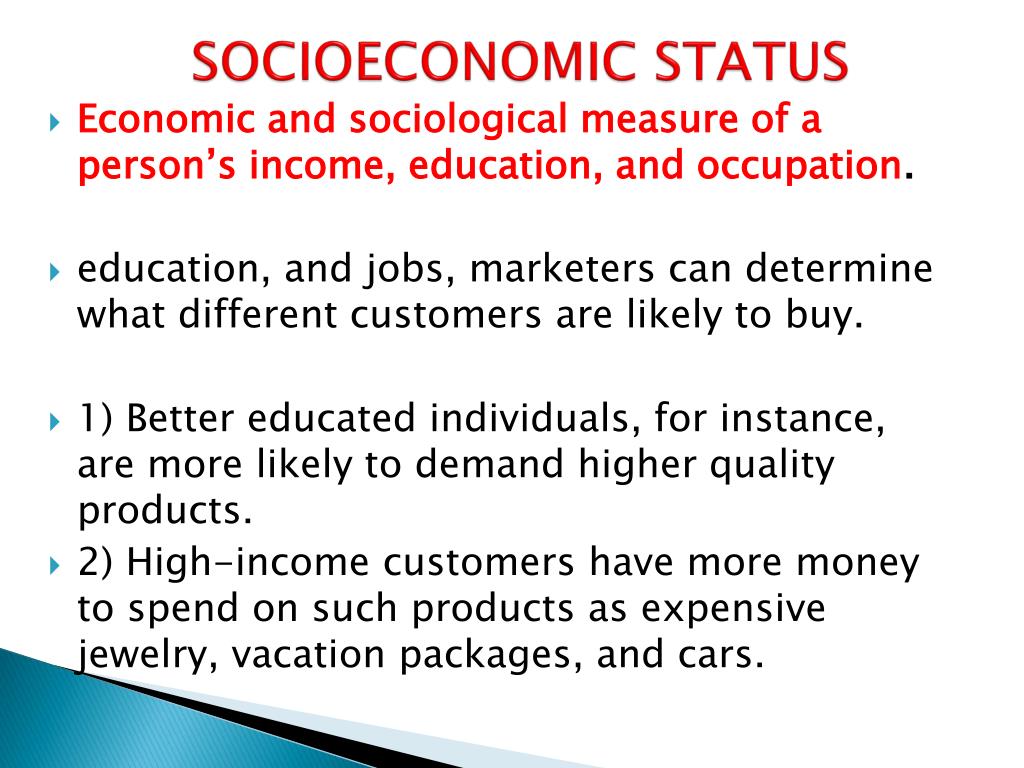 SOCIOECONOMIC STATUS

Economic and sociological measure of a person's income, education, and occupation.

education, and jobs, marketers can determine what different customers are likely to buy.

1) Better educated individuals, for instance, are more likely to demand higher quality products.

2) High-income customers have more money to spend on such products as expensive jewelry, vacation packages, and cars.